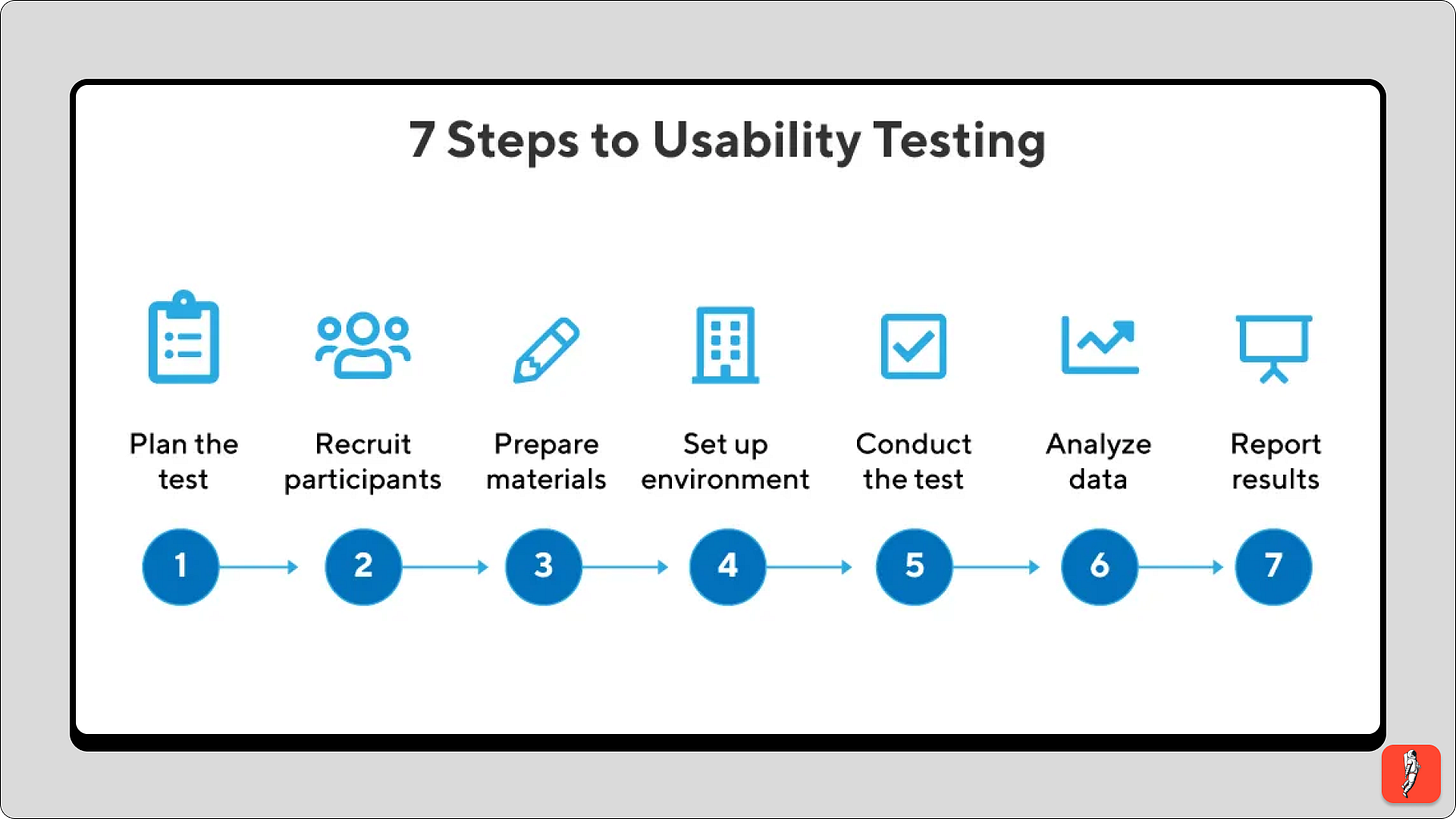 7 Steps to Usability Testing

Plan the test

Recruit participants

Prepare materials

Set up environment

Conduct the test

Analyze data

Report results

1

2

3

4

5

6

7